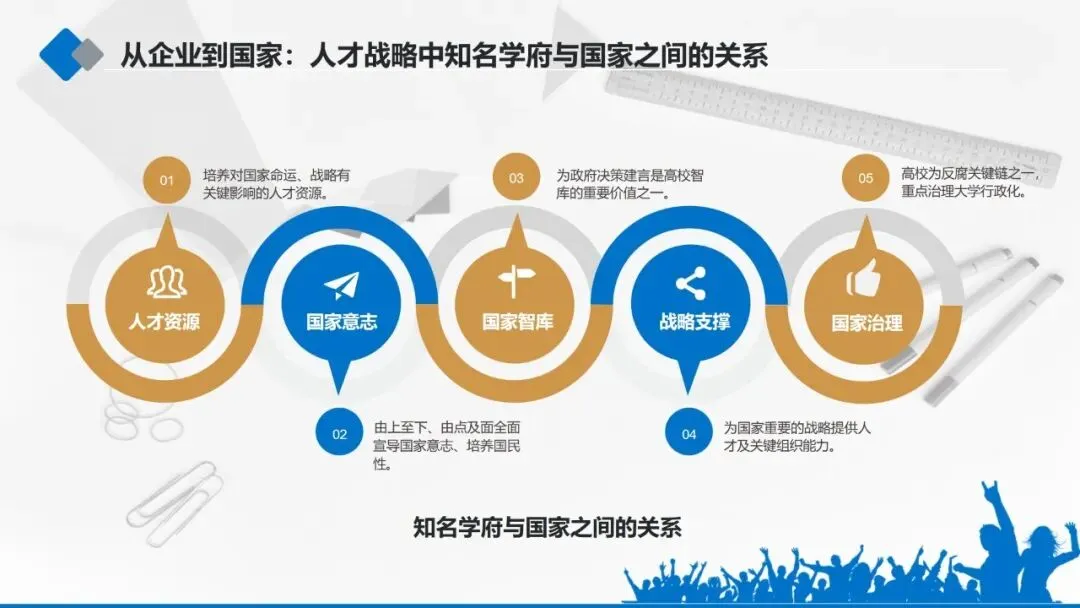 从企业到国家：人才战略中知名学府与国家之间的关系

01
培养对国家命运、战略有关键影响的人才资源。

03
为政府决策建言是高校智库的重要价值之一。

05
高校为反腐关键链之一，重点治理大学行政化。

人才资源

国家意志

国家智库

战略支撑

国家治理

02
由上至下、由点及面全面宣导国家意志、培养国民性。

04
为国家重要的战略提供人才及关键组织能力。

知名学府与国家之间的关系